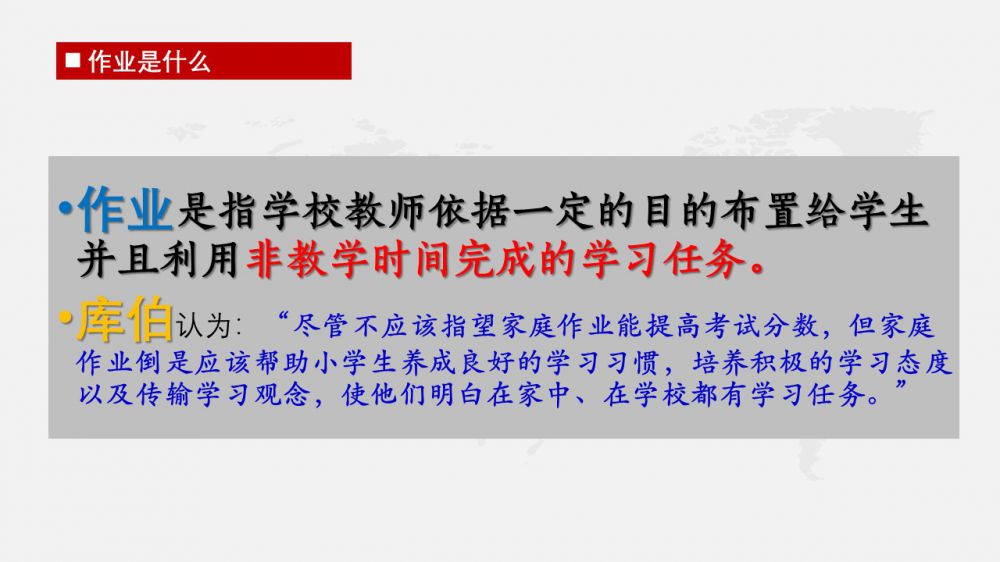 ■ 作业是什么

•作业是指学校教师依据一定的目的布置给学生并且利用非教学时间完成的学习任务。

•库伯认为：“尽管不应该指望家庭作业能提高考试分数，但家庭作业倒是应该帮助小学生养成良好的学习习惯，培养积极的学习态度以及传输学习观念，使他们明白在家中、在学校都有学习任务。”